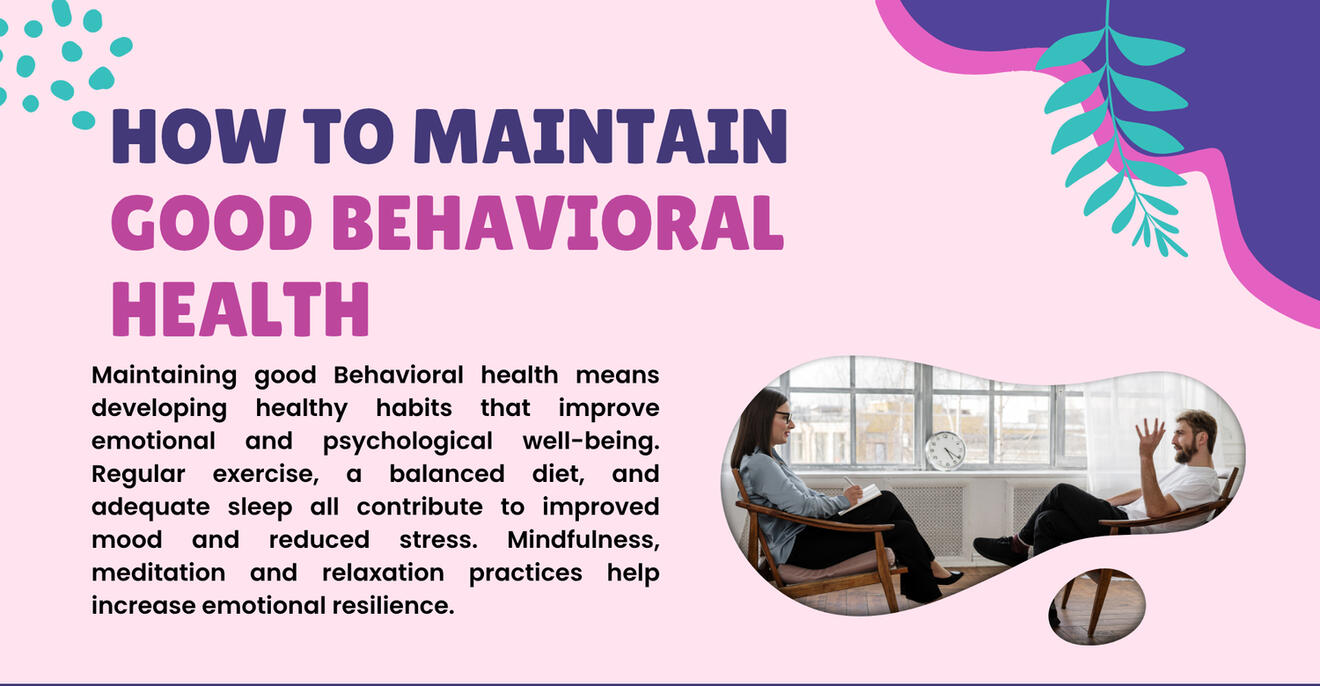 HOW TO MAINTAIN GOOD BEHAVIORAL HEALTH

Maintaining good Behavioral health means developing healthy habits that improve emotional and psychological well-being. Regular exercise, a balanced diet, and adequate sleep all contribute to improved mood and reduced stress. Mindfulness, meditation and relaxation practices help increase emotional resilience.